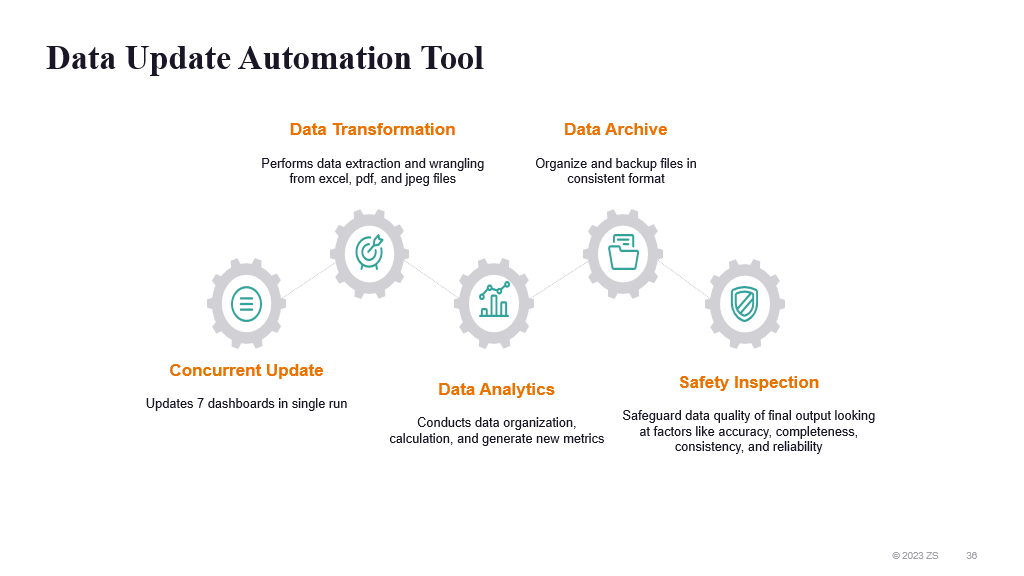 Data Update Automation Tool

Data Transformation

Performs data extraction and wrangling from excel, pdf, and jpeg files

Data Archive

Organize and backup files in consistent format

Concurrent Update

Updates 7 dashboards in single run

Data Analytics

Conducts data organization, calculation, and generate new metrics

Safety Inspection

Safeguard data quality of final output looking at factors like accuracy, completeness, consistency, and reliability

© 2023 ZS 36